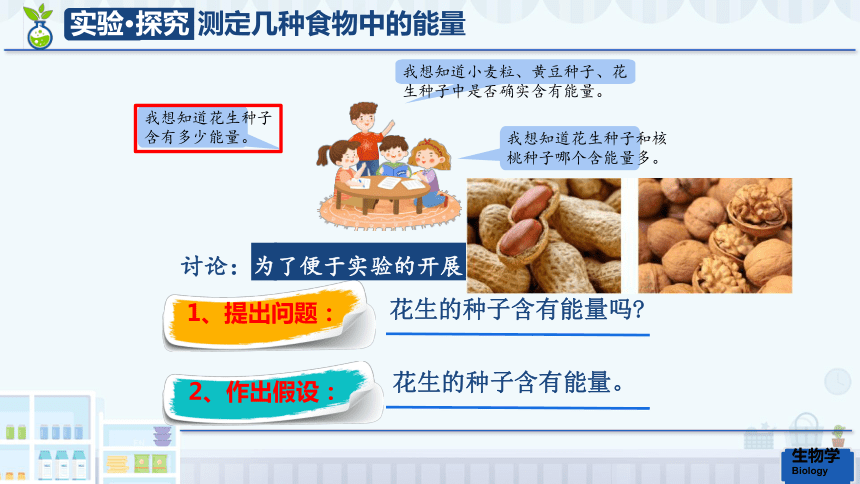 实验·探究 测定几种食物中的能量

我想知道小麦粒、黄豆种子、花生种子中是否确实含有能量。

我想知道花生种子含有多少能量。

我想知道花生种子和核桃种子哪个含能量多。

讨论：为了便于实验的开展

1、提出问题：

花生的种子含有能量吗?

2、作出假设：

花生的种子含有能量。

生物学
Biology